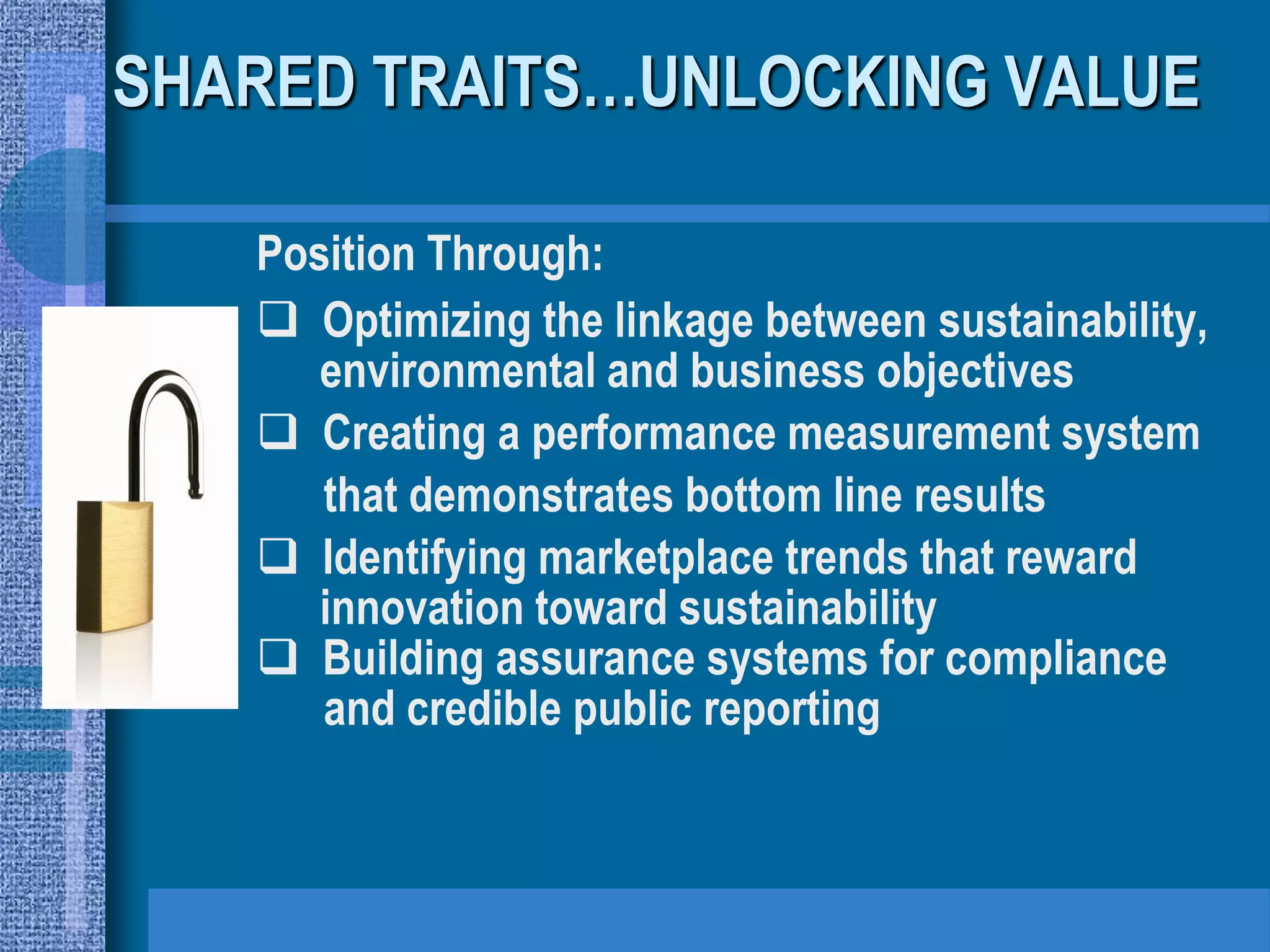 SHARED TRAITS…UNLOCKING VALUE

Position Through:

❑ Optimizing the linkage between sustainability, environmental and business objectives
❑ Creating a performance measurement system that demonstrates bottom line results
❑ Identifying marketplace trends that reward innovation toward sustainability
❑ Building assurance systems for compliance and credible public reporting